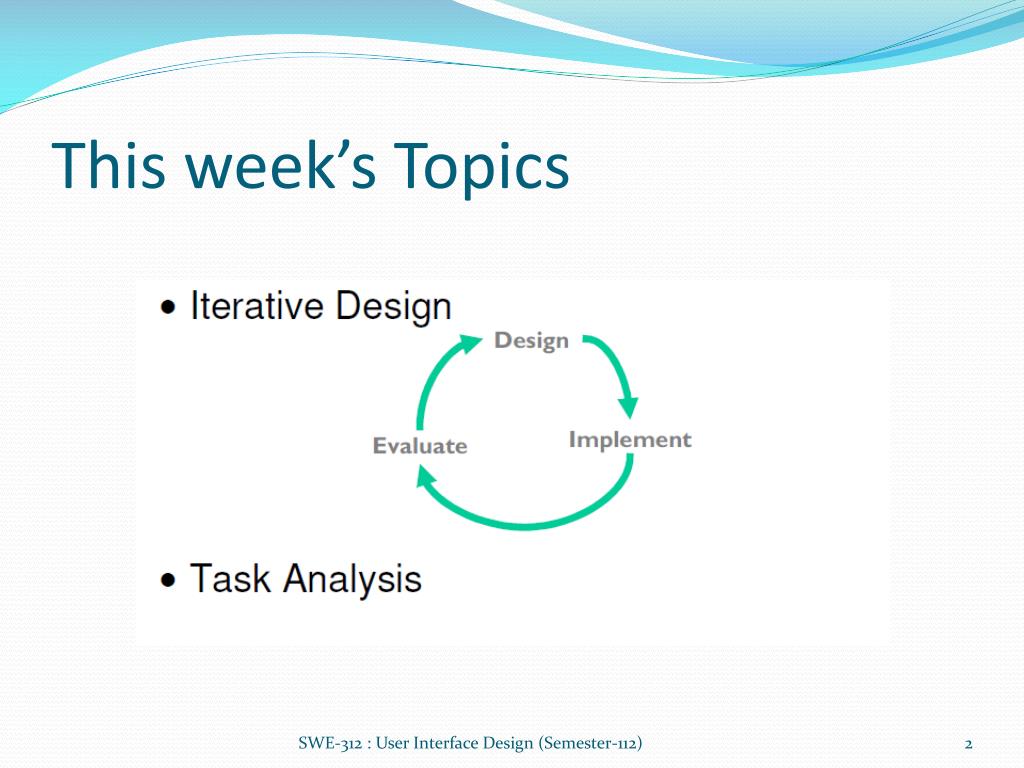 This week's Topics

• Iterative Design

Design

Implement

Evaluate

• Task Analysis

SWE-312 : User Interface Design (Semester-112)

2